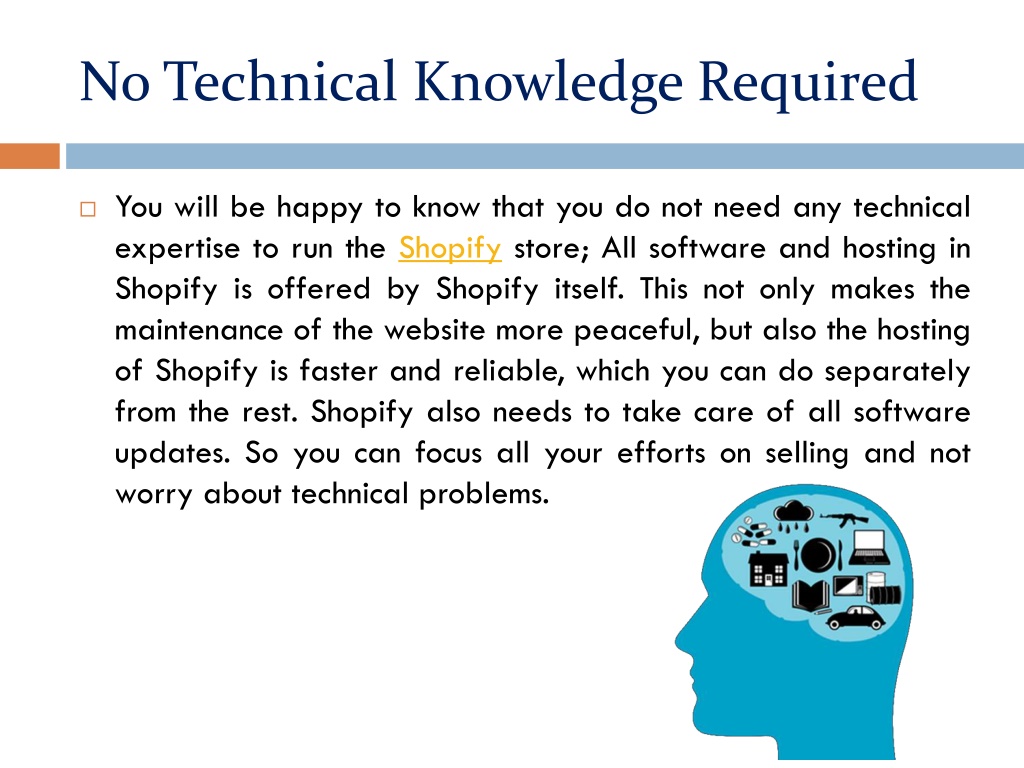 No Technical Knowledge Required

You will be happy to know that you do not need any technical expertise to run the Shopify store; All software and hosting in Shopify is offered by Shopify itself. This not only makes the maintenance of the website more peaceful, but also the hosting of Shopify is faster and reliable, which you can do separately from the rest. Shopify also needs to take care of all software updates. So you can focus all your efforts on selling and not worry about technical problems.